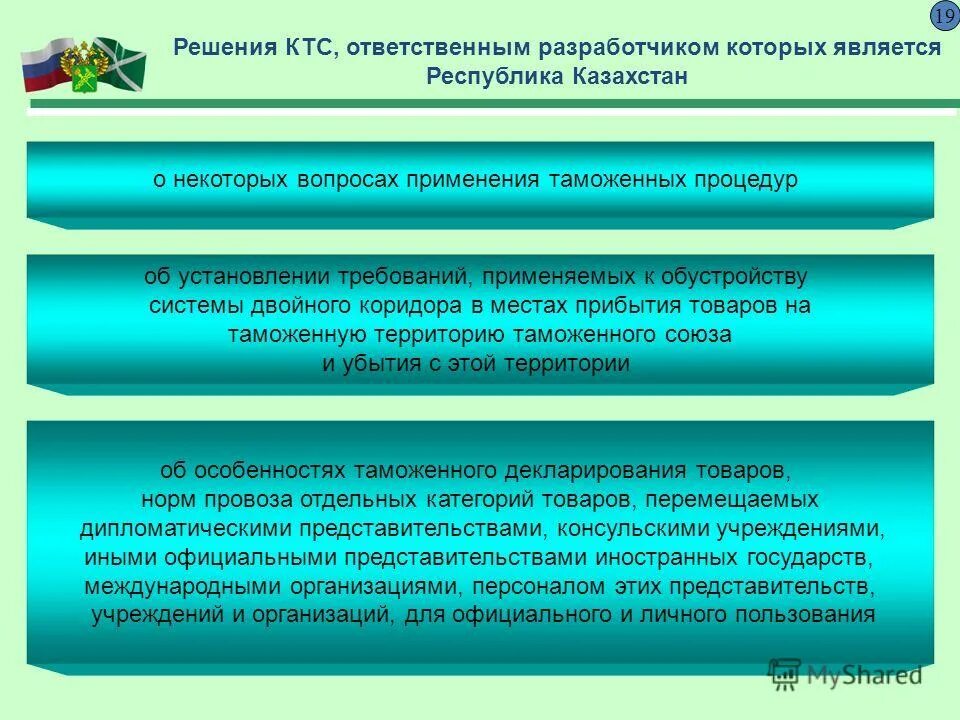 19

Решения КТС, ответственным разработчиком которых является Республика Казахстан

о некоторых вопросах применения таможенных процедур

об установлении требований, применяемых к обустройству системы двойного коридора в местах прибытия товаров на таможенную территорию таможенного союза и убытия с этой территории

об особенностях таможенного декларирования товаров, норм провоза отдельных категорий товаров, перемещаемых дипломатическими представительствами, консульскими учреждениями, иными официальными представительствами иностранных государств, международными организациями, персоналом этих представительств, учреждений и организаций, для официального и личного пользования

MyShared